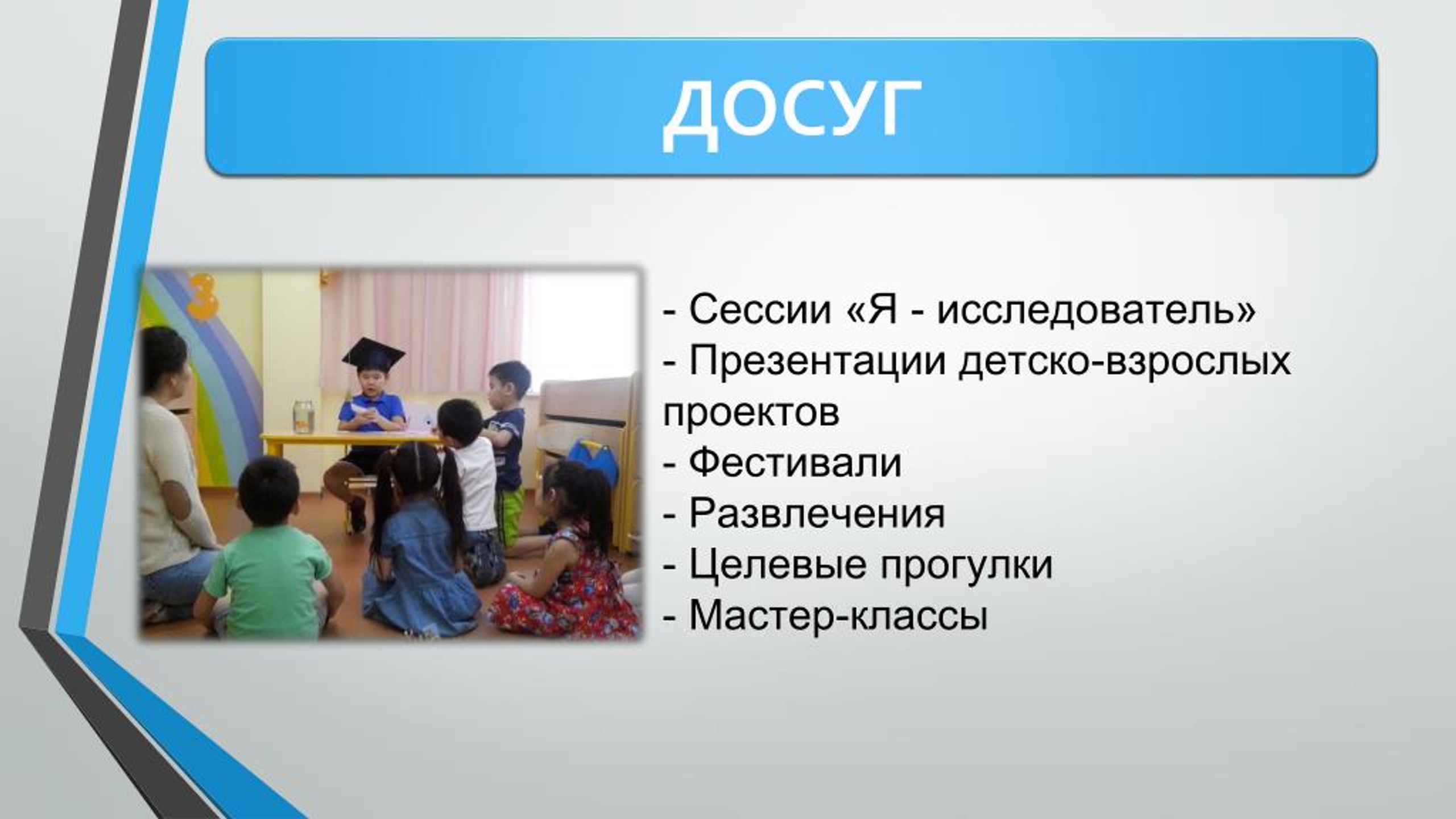 ДОСУГ

3

- Сессии «Я - исследователь»
- Презентации детско-взрослых проектов
- Фестивали
- Развлечения
- Целевые прогулки
- Мастер-классы